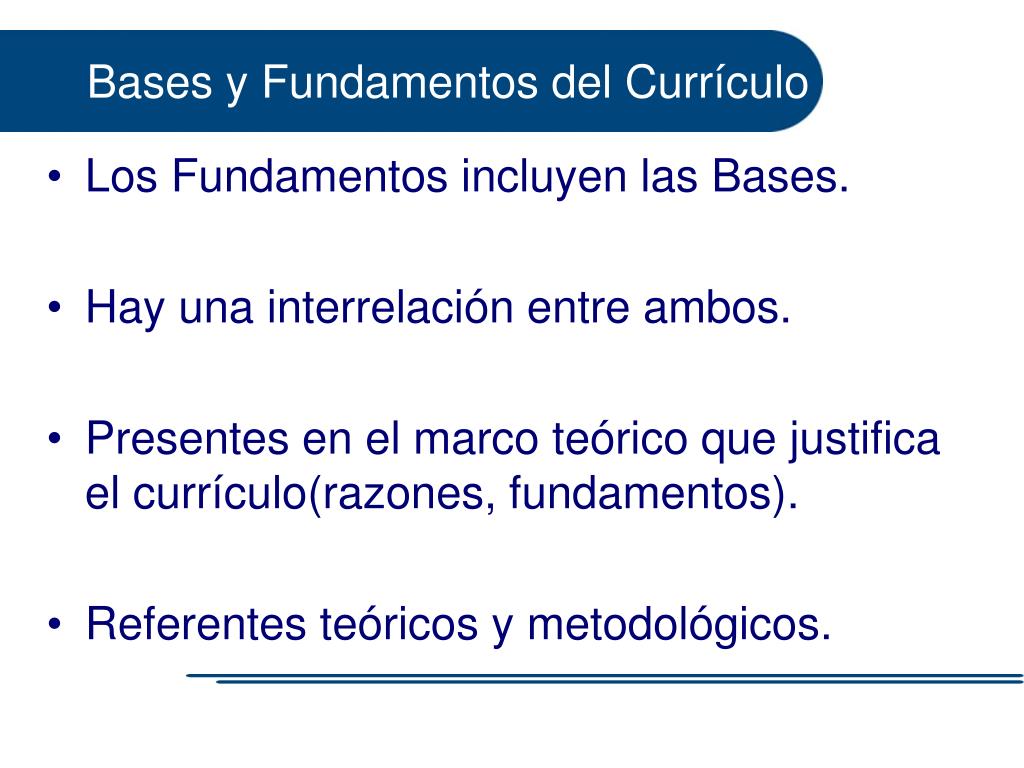 Bases y Fundamentos del Currículo

• Los Fundamentos incluyen las Bases.

• Hay una interrelación entre ambos.

• Presentes en el marco teórico que justifica el currículo(razones, fundamentos).

• Referentes teóricos y metodológicos.